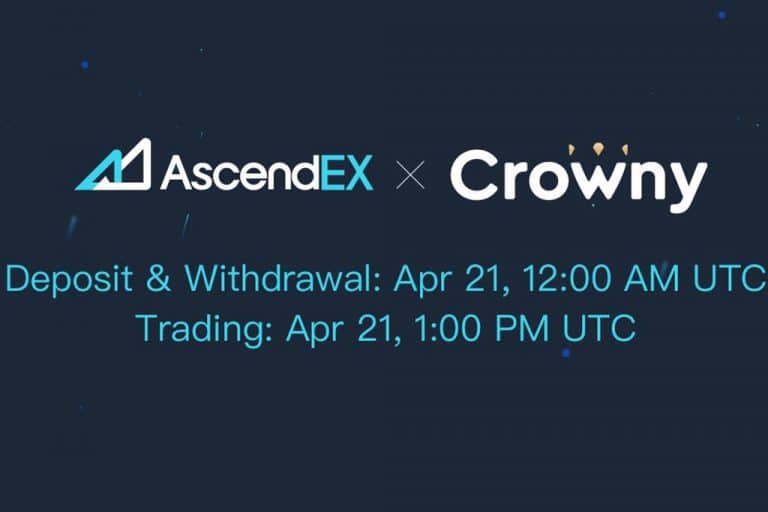 AscendEX × Crowny

Deposit & Withdrawal: Apr 21, 12:00 AM UTC
Trading: Apr 21, 1:00 PM UTC